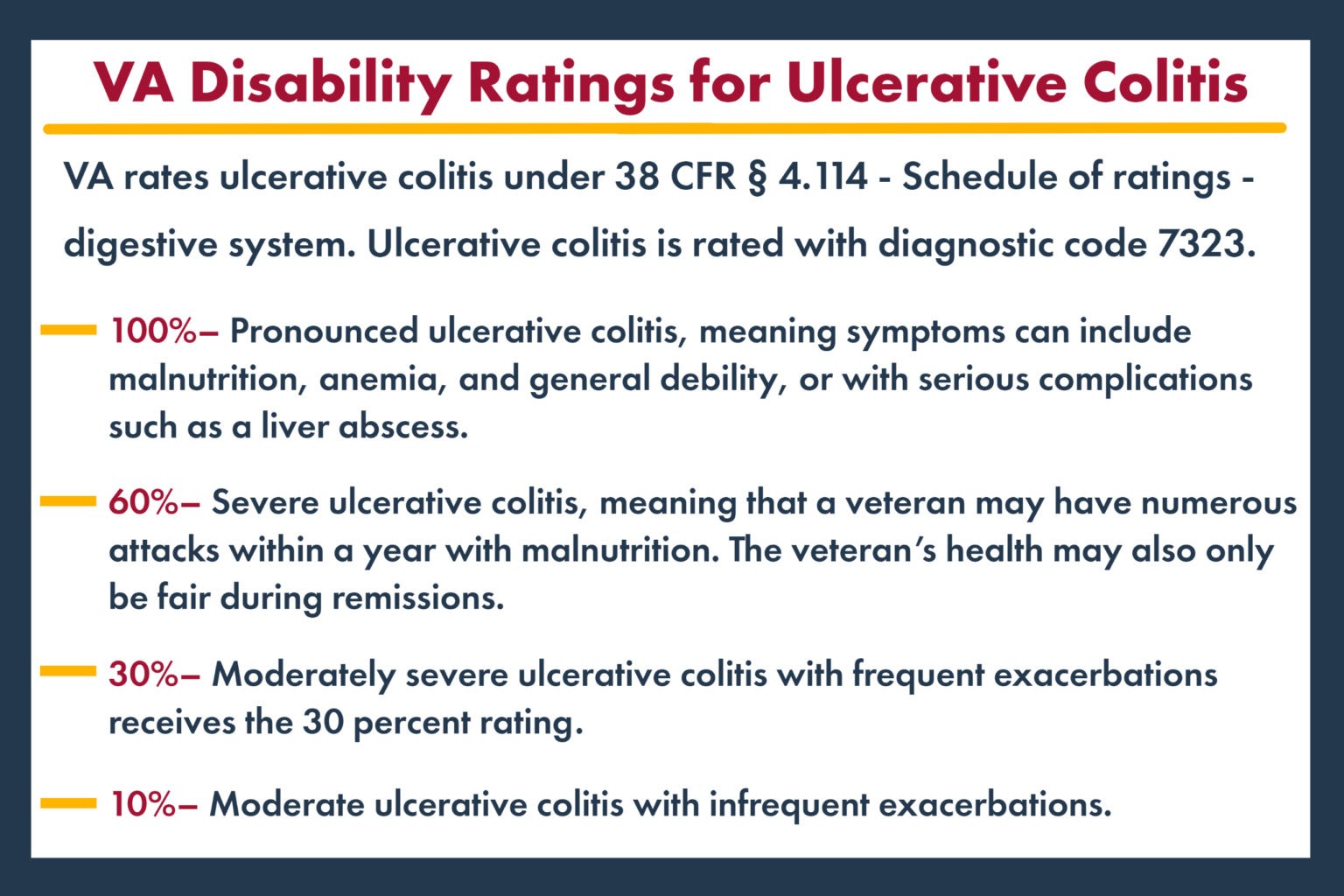 VA Disability Ratings for Ulcerative Colitis

VA rates ulcerative colitis under 38 CFR § 4.114 - Schedule of ratings - digestive system. Ulcerative colitis is rated with diagnostic code 7323.

100%– Pronounced ulcerative colitis, meaning symptoms can include malnutrition, anemia, and general debility, or with serious complications such as a liver abscess.

60%– Severe ulcerative colitis, meaning that a veteran may have numerous attacks within a year with malnutrition. The veteran's health may also only be fair during remissions.

30%– Moderately severe ulcerative colitis with frequent exacerbations receives the 30 percent rating.

10%– Moderate ulcerative colitis with infrequent exacerbations.